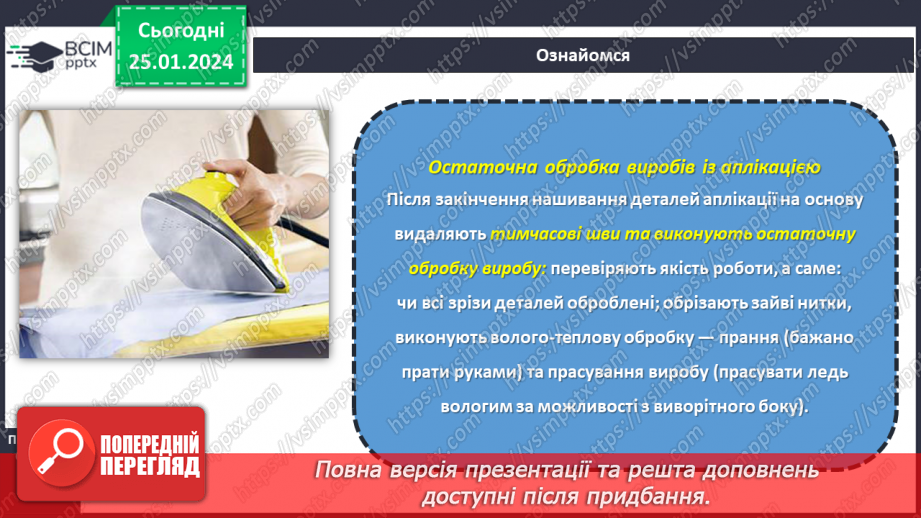 ВСІМ pptx

Сьогодні 25.01.2024

Ознайомся

Остаточна обробка виробів із аплікацією

Після закінчення нашивання деталей аплікації на основу видаляють тимчасові шви та виконують остаточну обробку виробу: перевіряють якість роботи, а саме: чи всі зрізи деталей оброблені; обрізають зайві нитки, виконують волого-теплову обробку — прання (бажано прати руками) та прасування виробу (прасувати ледь вологим за можливості з виворітного боку).

ПОПЕРЕДНІЙ ПЕРЕГЛЯД

Повна версія презентації та решта доповнень доступні після придбання.

https://vsimpptx.com